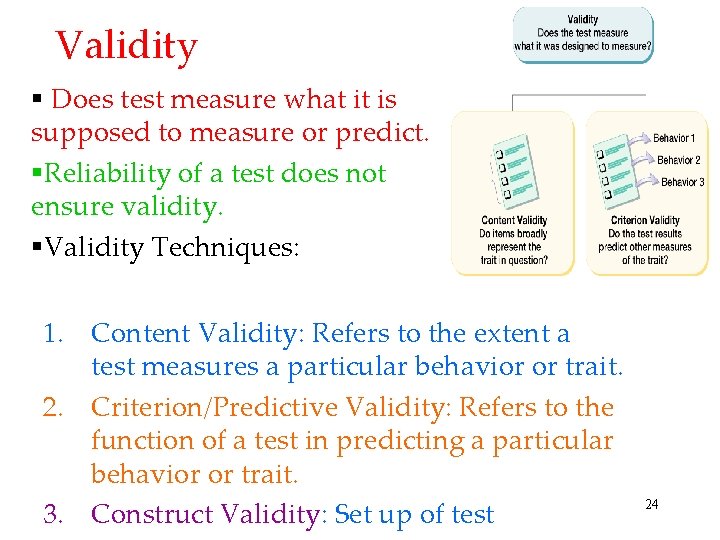 Validity

▪ Does test measure what it is supposed to measure or predict.

▪Reliability of a test does not ensure validity.

▪Validity Techniques:

Validity
Does the test measure what it was designed to measure?

Content Validity
Do items broadly represent the trait in question?

Behavior 1
Behavior 2
Behavior 3

Criterion Validity
Do the test results predict other measures of the trait?

1. Content Validity: Refers to the extent a test measures a particular behavior or trait.
2. Criterion/Predictive Validity: Refers to the function of a test in predicting a particular behavior or trait.
3. Construct Validity: Set up of test

24